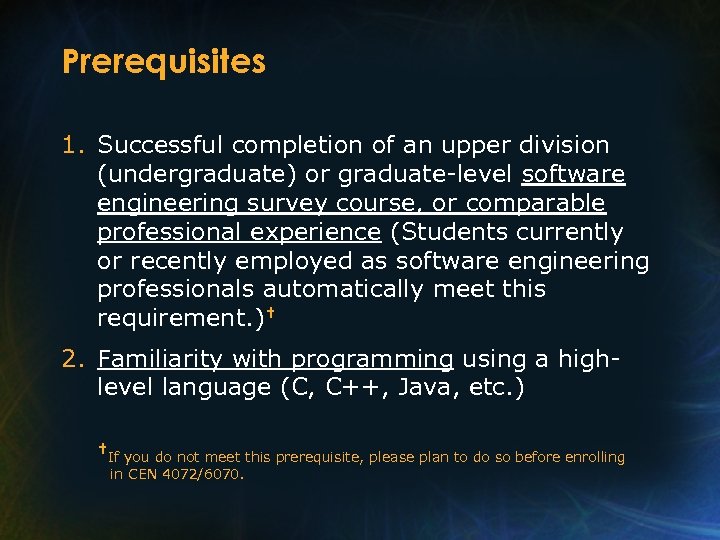 Prerequisites

1. Successful completion of an upper division (undergraduate) or graduate-level software engineering survey course, or comparable professional experience (Students currently or recently employed as software engineering professionals automatically meet this requirement.)†

2. Familiarity with programming using a high-level language (C, C++, Java, etc.)

†If you do not meet this prerequisite, please plan to do so before enrolling in CEN 4072/6070.